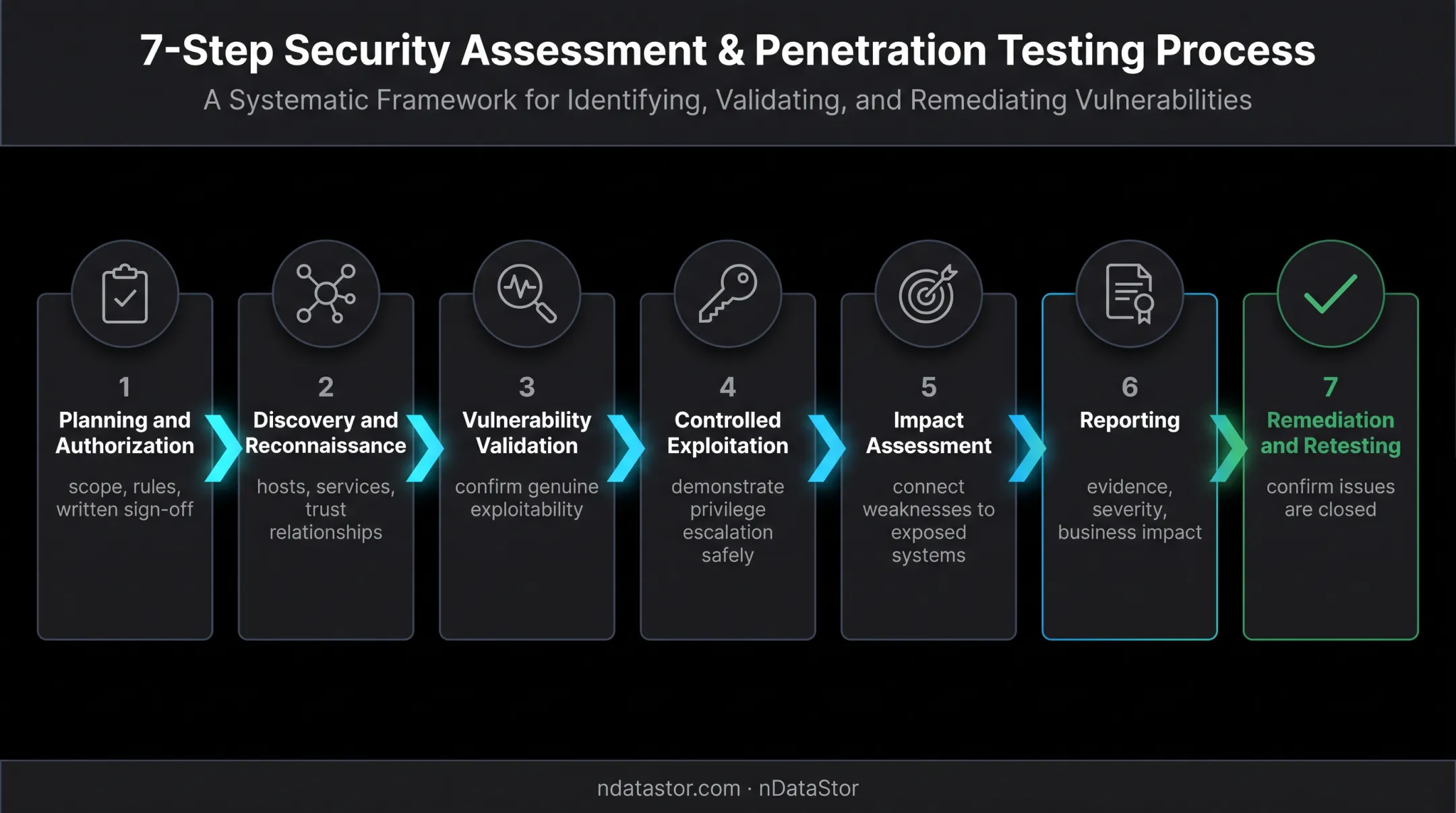 7-Step Security Assessment & Penetration Testing Process

A Systematic Framework for Identifying, Validating, and Remediating Vulnerabilities

1
Planning and Authorization
scope, rules, written sign-off

2
Discovery and Reconnaissance
hosts, services, trust relationships

3
Vulnerability Validation
confirm genuine exploitability

4
Controlled Exploitation
demonstrate privilege escalation safely

5
Impact Assessment
connect weaknesses to exposed systems

6
Reporting
evidence, severity, business impact

7
Remediation and Retesting
confirm issues are closed

ndatastor.com · nDataStor